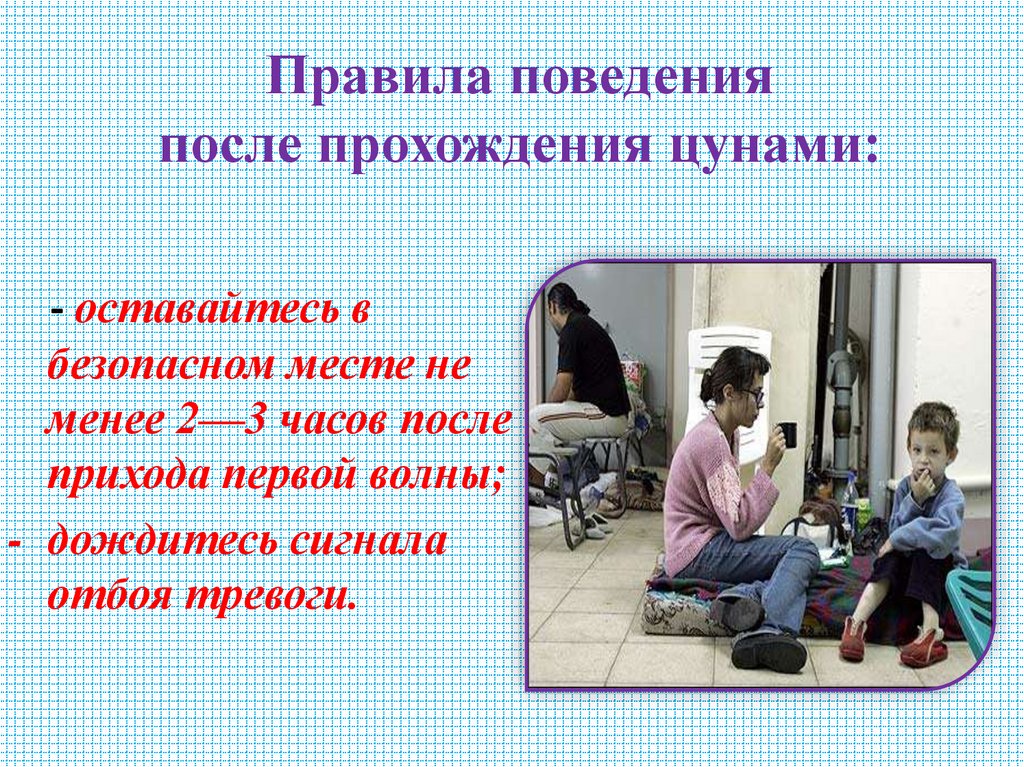 Правила поведения
после прохождения цунами:

- оставайтесь в безопасном месте не менее 2—3 часов после прихода первой волны;

- дождитесь сигнала отбоя тревоги.